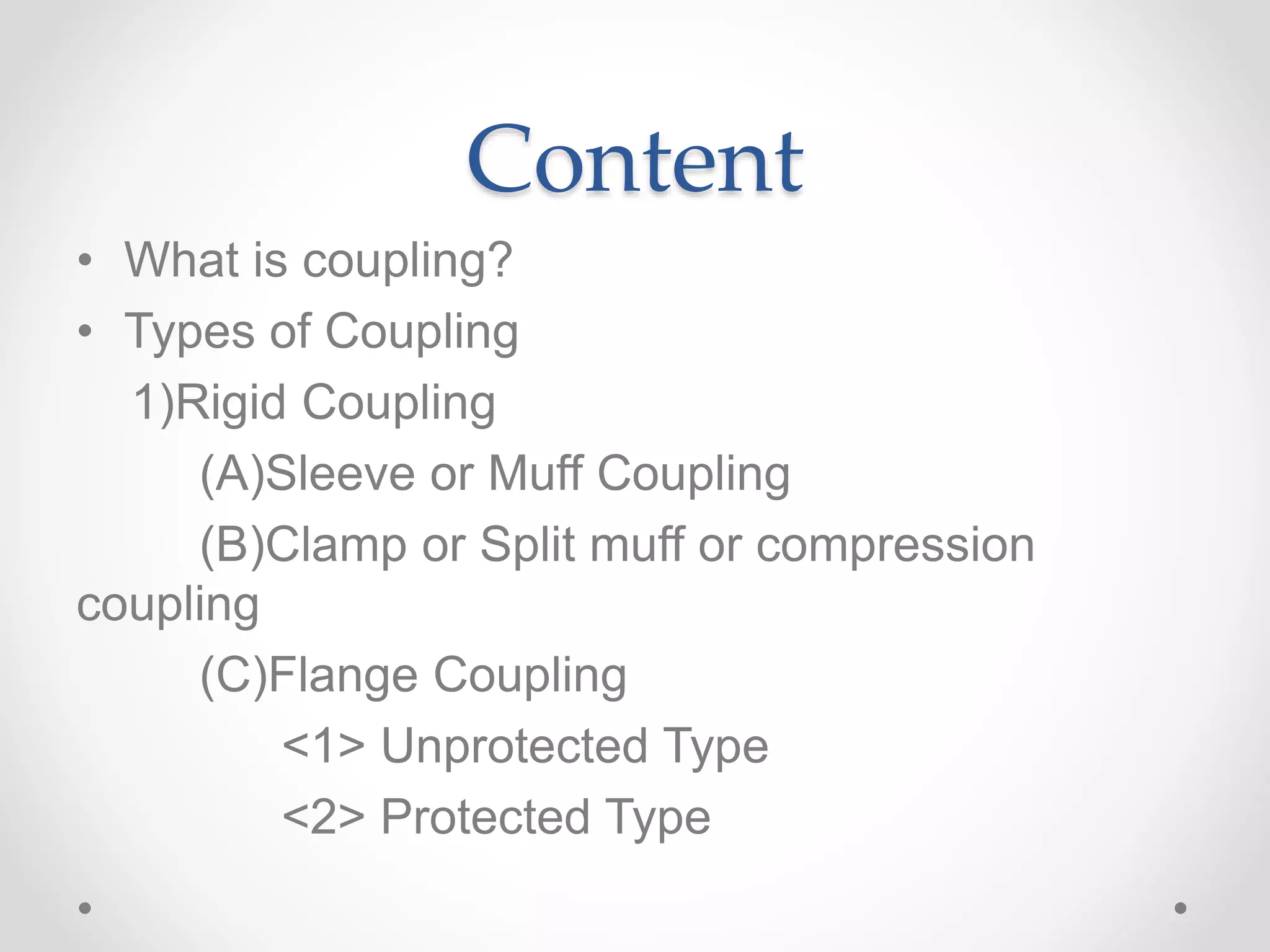 Content

• What is coupling?
• Types of Coupling
1)Rigid Coupling
(A)Sleeve or Muff Coupling
(B)Clamp or Split muff or compression coupling
(C)Flange Coupling
<1> Unprotected Type
<2> Protected Type